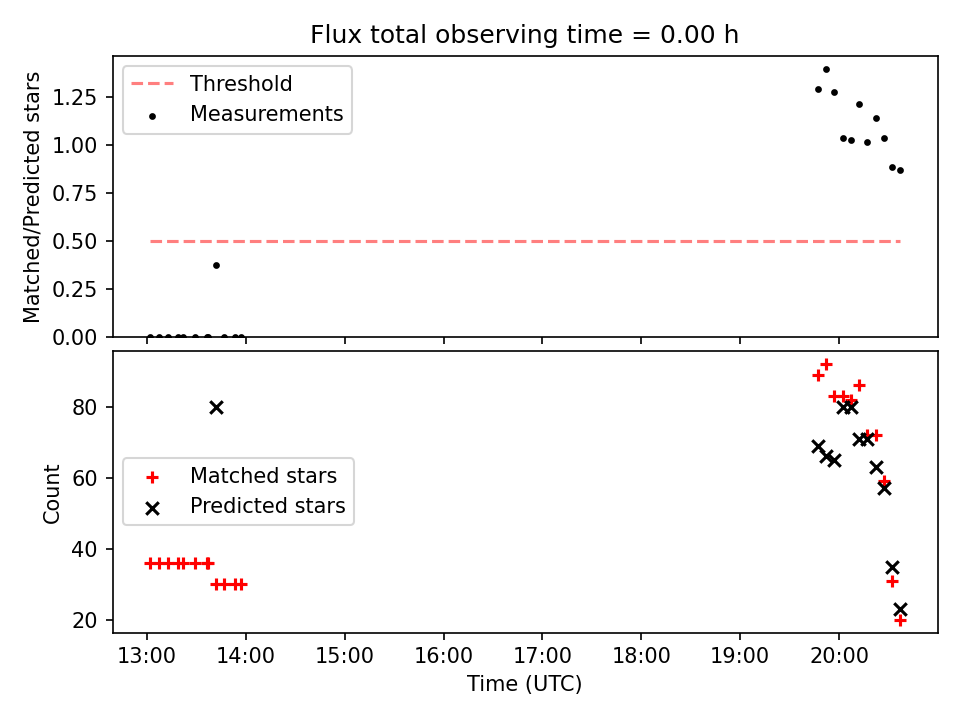 Flux total observing time = 0.00 h

Threshold
Measurements

Matched/Predicted stars

1.25
1.00
0.75
0.50
0.25
0.00

Matched stars
Predicted stars

Count

80
60
40
20

13:00 14:00 15:00 16:00 17:00 18:00 19:00 20:00

Time (UTC)